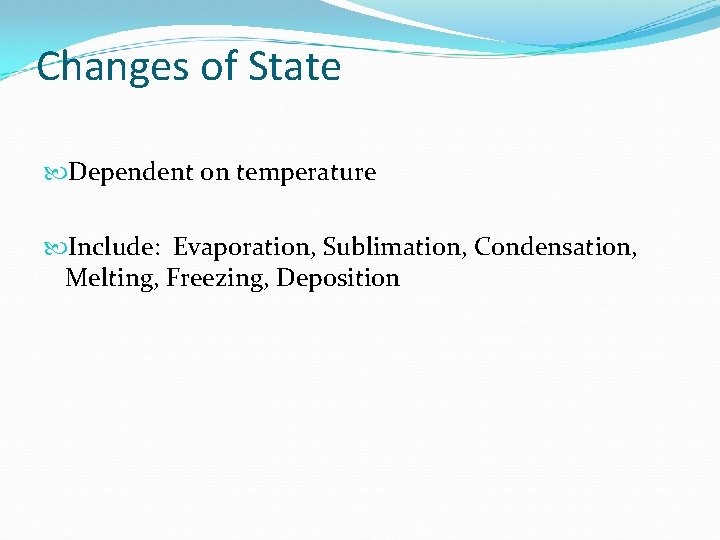 Changes of State

Dependent on temperature

Include: Evaporation, Sublimation, Condensation, Melting, Freezing, Deposition